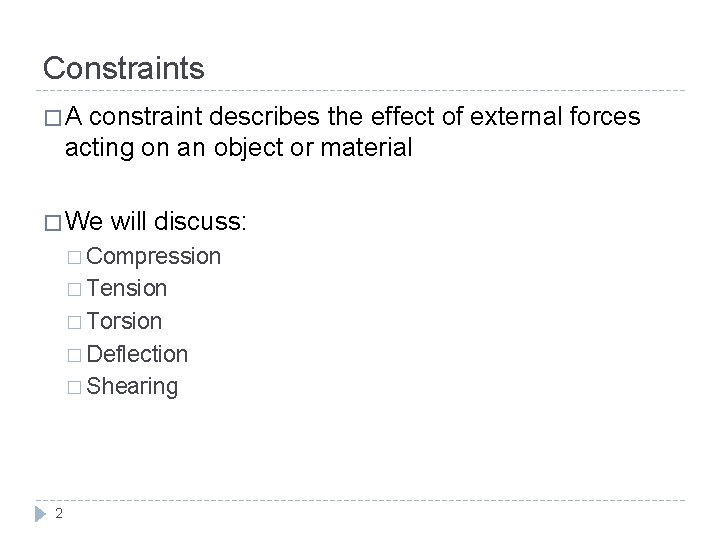 Constraints

□ A constraint describes the effect of external forces acting on an object or material

□ We will discuss:
□ Compression
□ Tension
□ Torsion
□ Deflection
□ Shearing

2